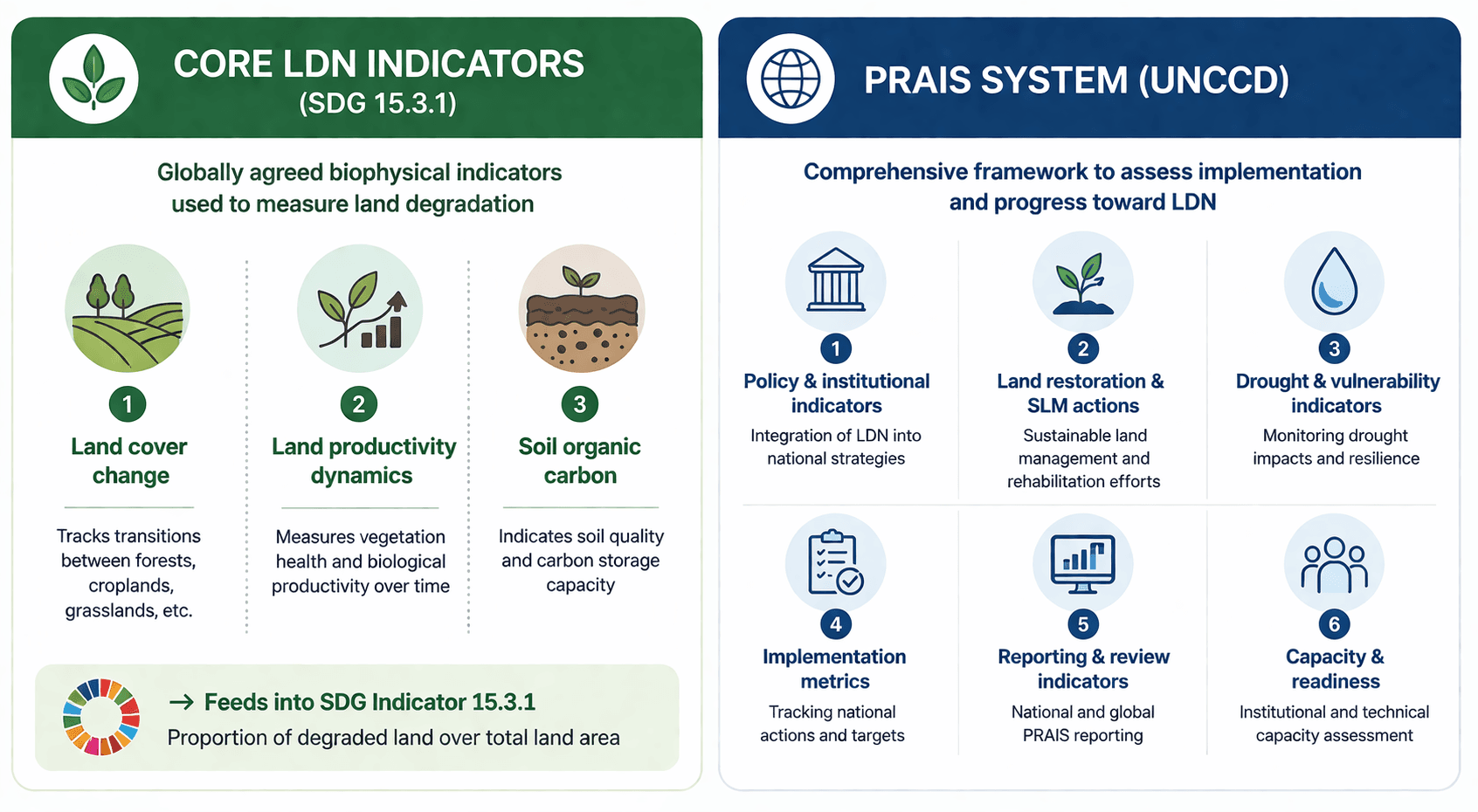 CORE LDN INDICATORS
(SDG 15.3.1)

Globally agreed biophysical indicators used to measure land degradation

1
Land cover change
Tracks transitions between forests, croplands, grasslands, etc.

2
Land productivity dynamics
Measures vegetation health and biological productivity over time

3
Soil organic carbon
Indicates soil quality and carbon storage capacity

→ Feeds into SDG Indicator 15.3.1
Proportion of degraded land over total land area

PRAIS SYSTEM (UNCCD)

Comprehensive framework to assess implementation and progress toward LDN

1
Policy & institutional indicators
Integration of LDN into national strategies

2
Land restoration & SLM actions
Sustainable land management and rehabilitation efforts

3
Drought & vulnerability indicators
Monitoring drought impacts and resilience

4
Implementation metrics
Tracking national actions and targets

5
Reporting & review indicators
National and global PRAIS reporting

6
Capacity & readiness
Institutional and technical capacity assessment